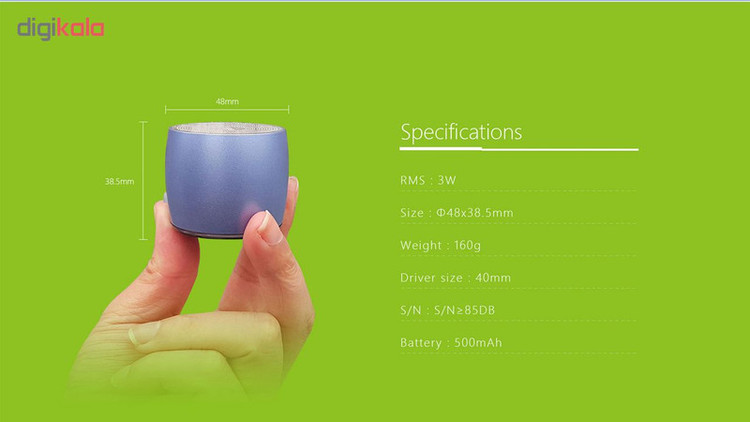 digikala

48mm

38.5mm

Specifications

RMS : 3W

Size : Φ48x38.5mm

Weight : 160g

Driver size : 40mm

S/N : S/N≥85DB

Battery : 500mAh